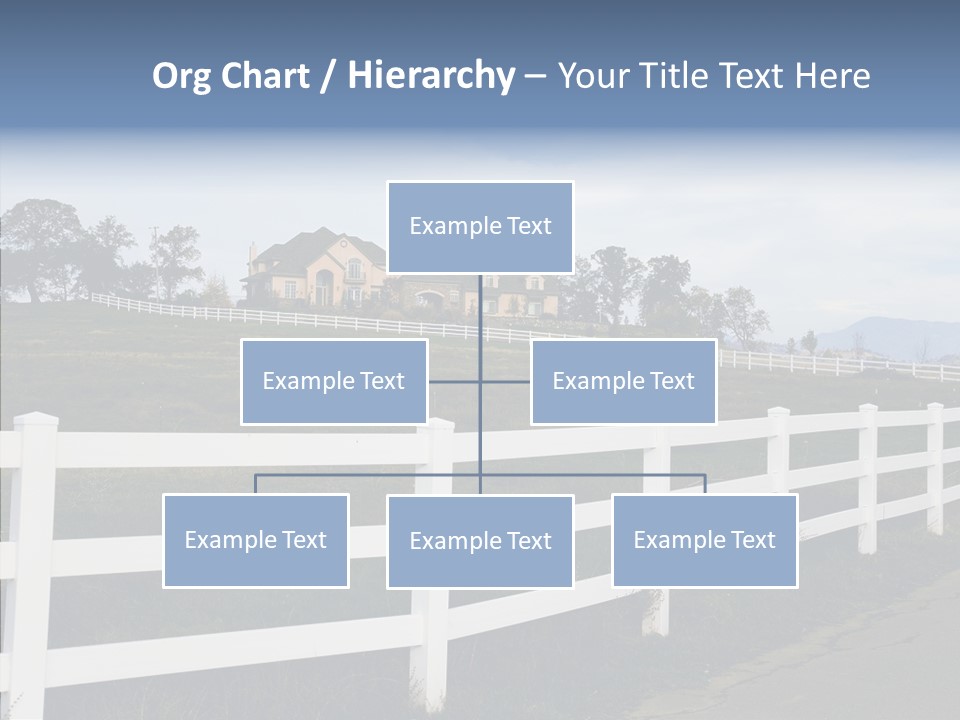 Org Chart / Hierarchy – Your Title Text Here

Example Text

Example Text

Example Text

Example Text

Example Text

Example Text